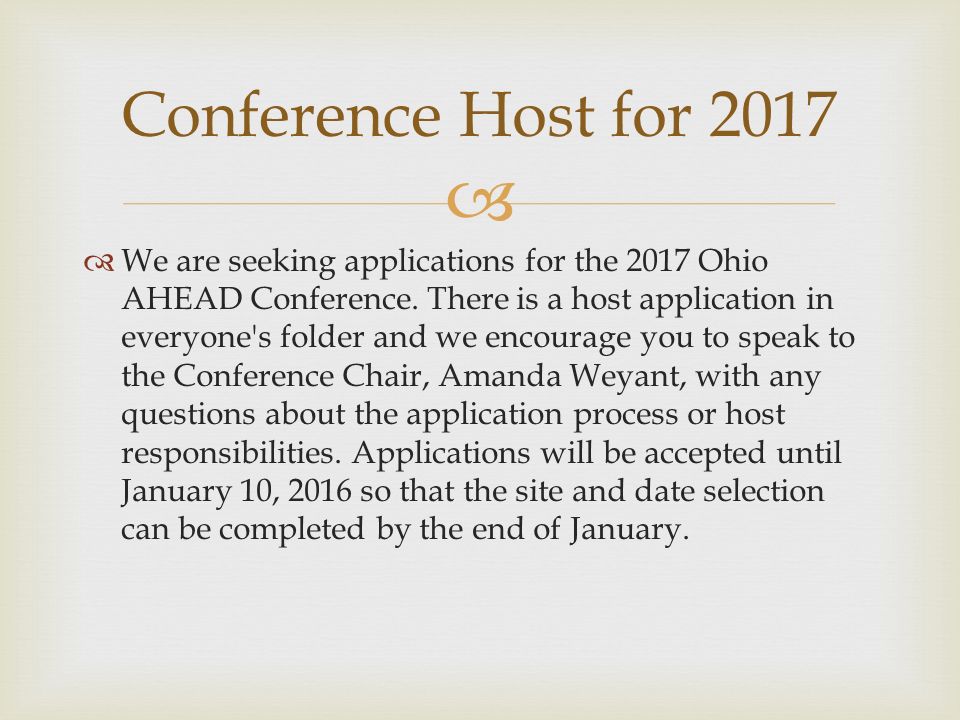 Conference Host for 2017

We are seeking applications for the 2017 Ohio AHEAD Conference. There is a host application in everyone's folder and we encourage you to speak to the Conference Chair, Amanda Weyant, with any questions about the application process or host responsibilities. Applications will be accepted until January 10, 2016 so that the site and date selection can be completed by the end of January.